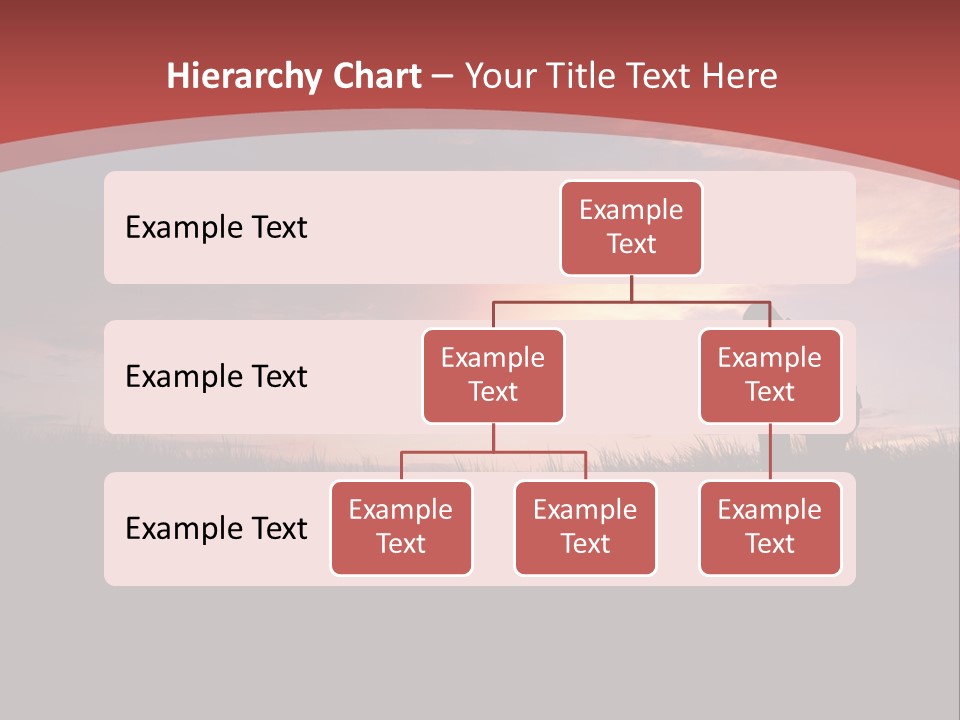 Hierarchy Chart – Your Title Text Here

Example Text

Example Text

Example Text

Example Text

Example Text

Example Text

Example Text

Example Text

Example Text